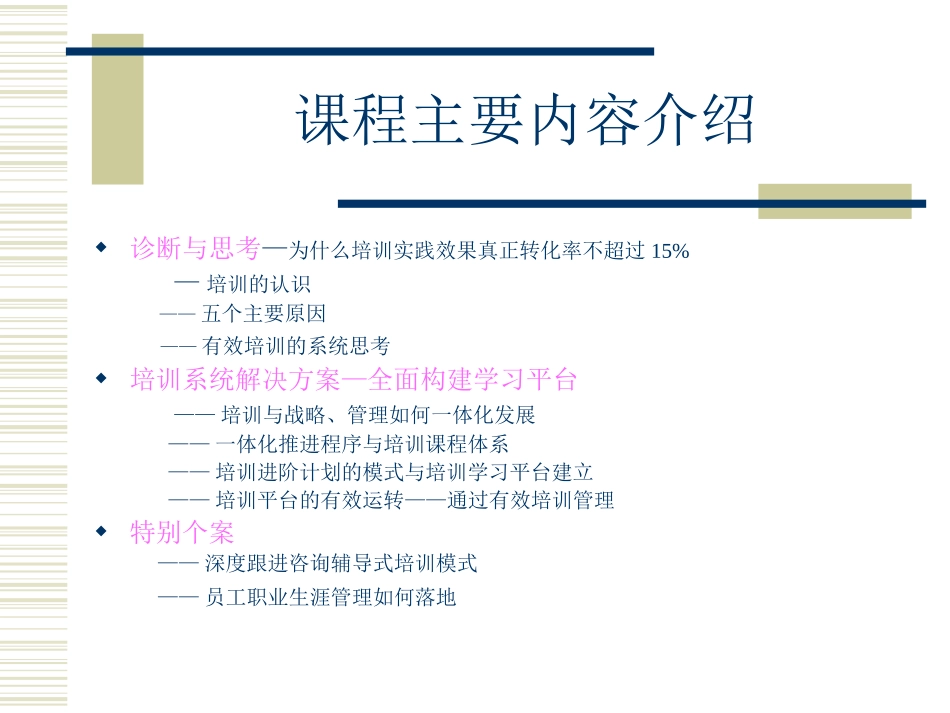 课程主要内容介绍

◆ 诊断与思考—为什么培训实践效果真正转化率不超过 15%
— 培训的认识
—— 五个主要原因
—— 有效培训的系统思考

◆ 培训系统解决方案—全面构建学习平台
—— 培训与战略、管理如何一体化发展
—— 一体化推进程序与培训课程体系
—— 培训进阶计划的模式与培训学习平台建立
—— 培训平台的有效运转——通过有效培训管理

◆ 特别个案
—— 深度跟进咨询辅导式培训模式
—— 员工职业生涯管理如何落地